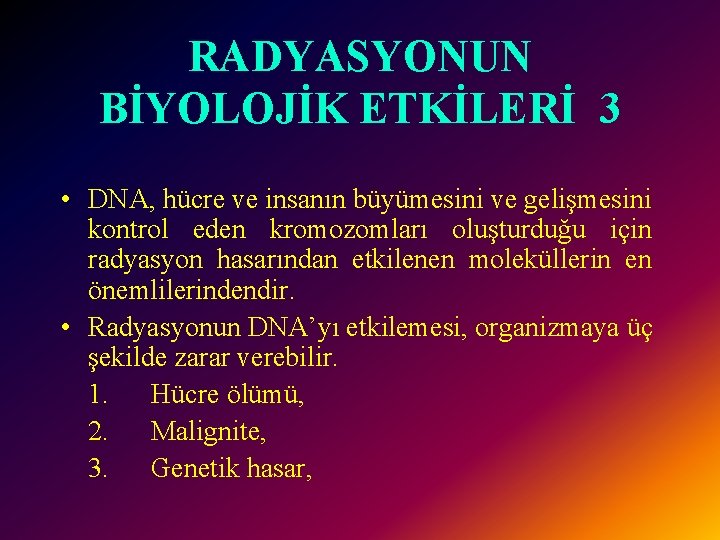 RADYASYONUN BİYOLOJİK ETKİLERİ 3

• DNA, hücre ve insanın büyümesini ve gelişmesini kontrol eden kromozomları oluşturduğu için radyasyon hasarından etkilenen moleküllerin en önemlilerindendir.

• Radyasyonun DNA'yı etkilemesi, organizmaya üç şekilde zarar verebilir.

1. Hücre ölümü,

2. Malignite,

3. Genetik hasar,